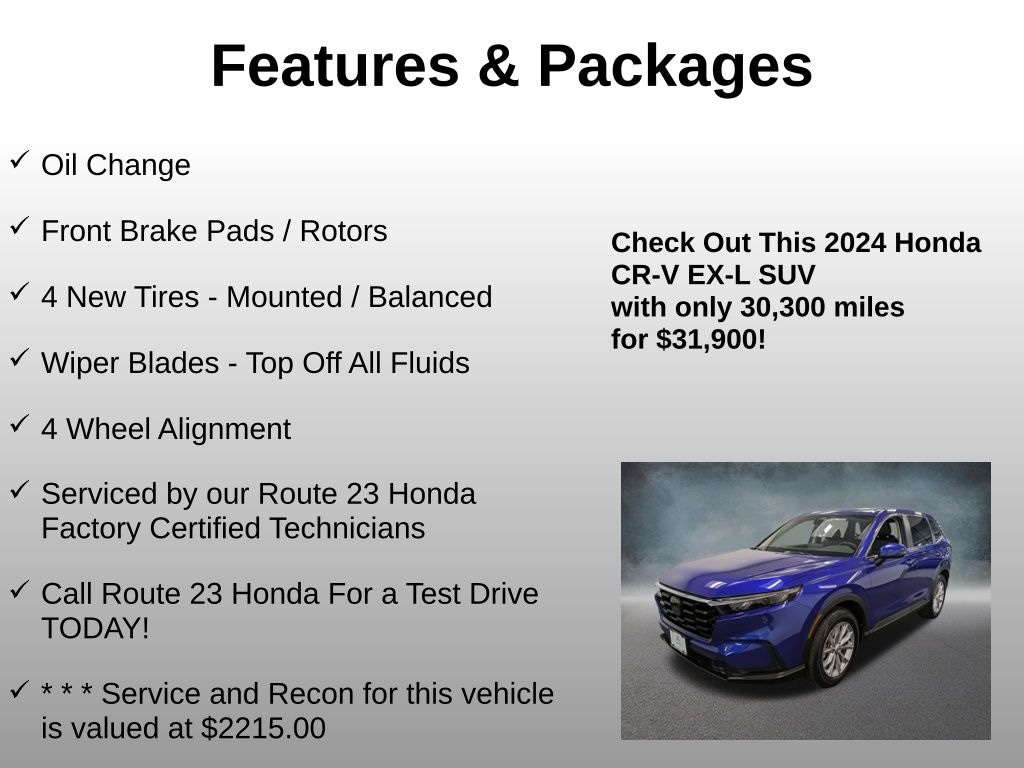 Features & Packages

✓ Oil Change

✓ Front Brake Pads / Rotors

✓ 4 New Tires - Mounted / Balanced

✓ Wiper Blades - Top Off All Fluids

✓ 4 Wheel Alignment

✓ Serviced by our Route 23 Honda Factory Certified Technicians

✓ Call Route 23 Honda For a Test Drive TODAY!

✓ * * * Service and Recon for this vehicle is valued at $2215.00

Check Out This 2024 Honda CR-V EX-L SUV with only 30,300 miles for $31,900!